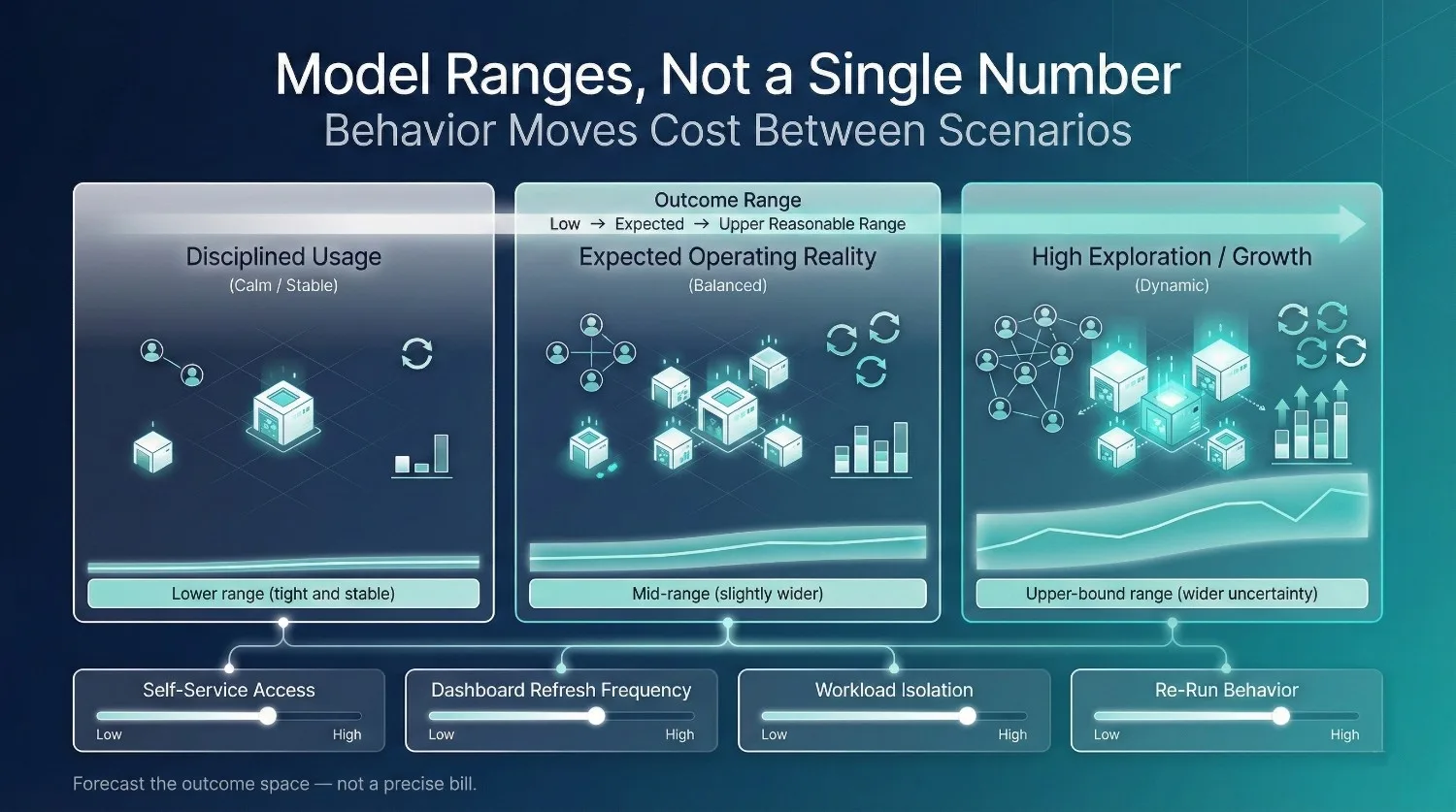 Model Ranges, Not a Single Number
Behavior Moves Cost Between Scenarios

Outcome Range
Low → Expected → Upper Reasonable Range

Disciplined Usage
(Calm / Stable)

Lower range (tight and stable)

Expected Operating Reality
(Balanced)

Mid-range (slightly wider)

High Exploration / Growth
(Dynamic)

Upper-bound range (wider uncertainty)

Self-Service Access
Low High

Dashboard Refresh Frequency
Low High

Workload Isolation
Low High

Re-Run Behavior
Low High

Forecast the outcome space — not a precise bill.